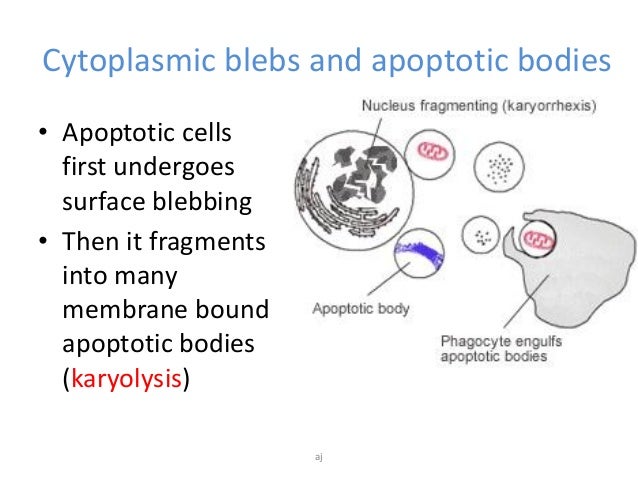 Cytoplasmic blebs and apoptotic bodies

• Apoptotic cells first undergoes surface blebbing
• Then it fragments into many membrane bound apoptotic bodies (karyolysis)

Nucleus fragmenting (karyorrhexis)

Apoptotic body

Phagocyte engulfs apoptotic bodies

aj